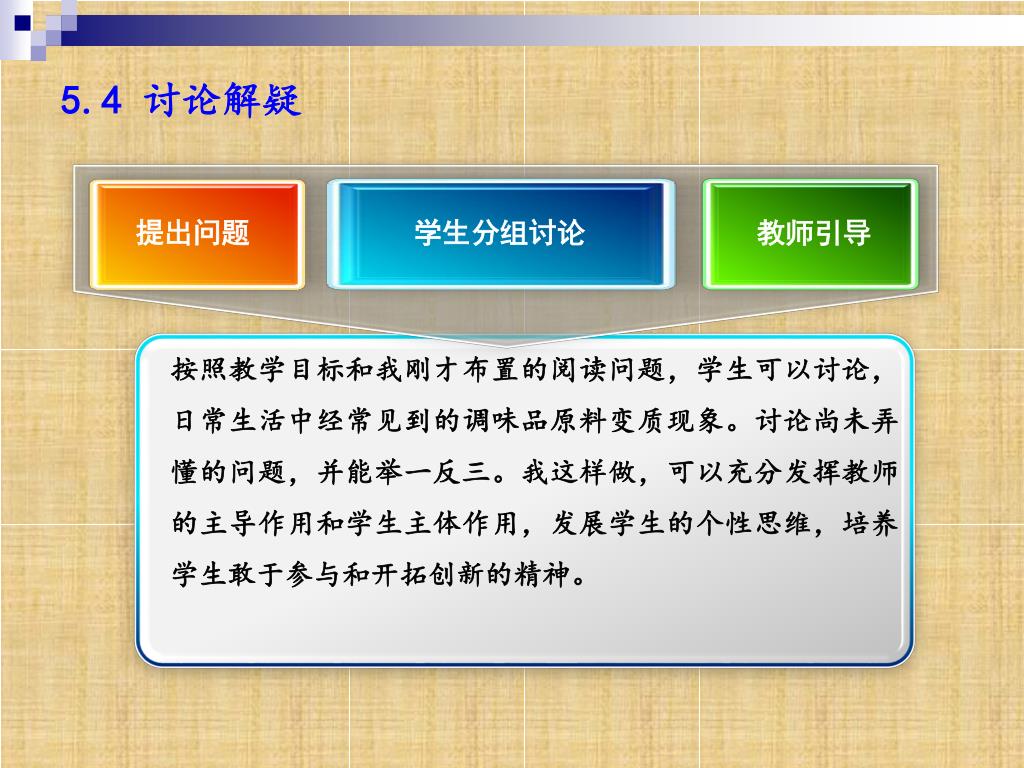 5.4 讨论解疑

提出问题

学生分组讨论

教师引导

按照教学目标和我刚才布置的阅读问题，学生可以讨论，日常生活中经常见到的调味品原料变质现象。讨论尚未弄懂的问题，并能举一反三。我这样做，可以充分发挥教师的主导作用和学生主体作用，发展学生的个性思维，培养学生敢于参与和开拓创新的精神。